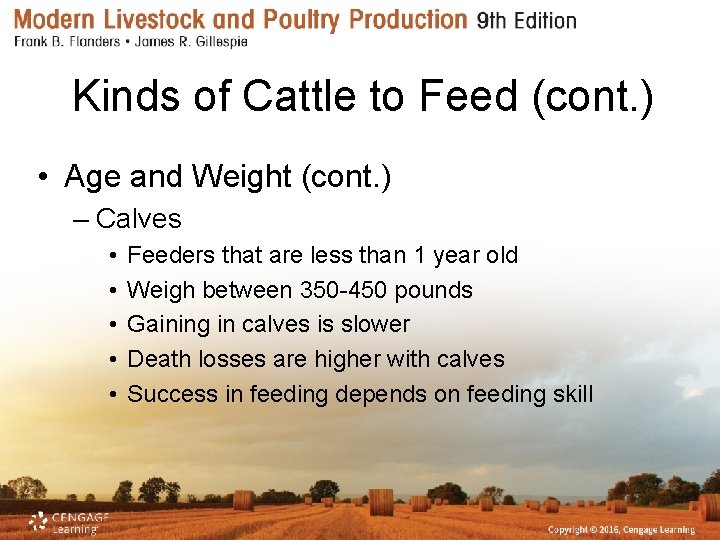 Modern Livestock and Poultry Production 9th Edition
Frank B. Flanders • James R. Gillespie

Kinds of Cattle to Feed (cont.)

• Age and Weight (cont.)
– Calves
• Feeders that are less than 1 year old
• Weigh between 350-450 pounds
• Gaining in calves is slower
• Death losses are higher with calves
• Success in feeding depends on feeding skill

CENGAGE Learning

Copyright © 2016, Cengage Learning